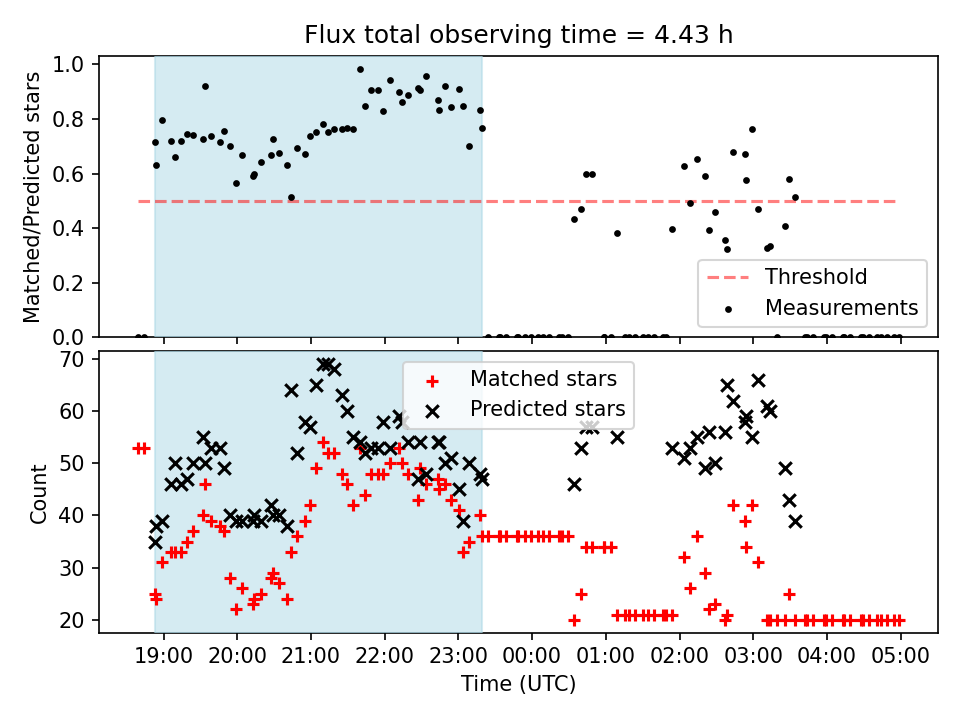 Flux total observing time = 4.43 h

Matched/Predicted stars

1.0
0.8
0.6
0.4
0.2
0.0

Threshold
Measurements

Count

70
60
50
40
30
20

Matched stars
Predicted stars

19:00 20:00 21:00 22:00 23:00 00:00 01:00 02:00 03:00 04:00 05:00

Time (UTC)